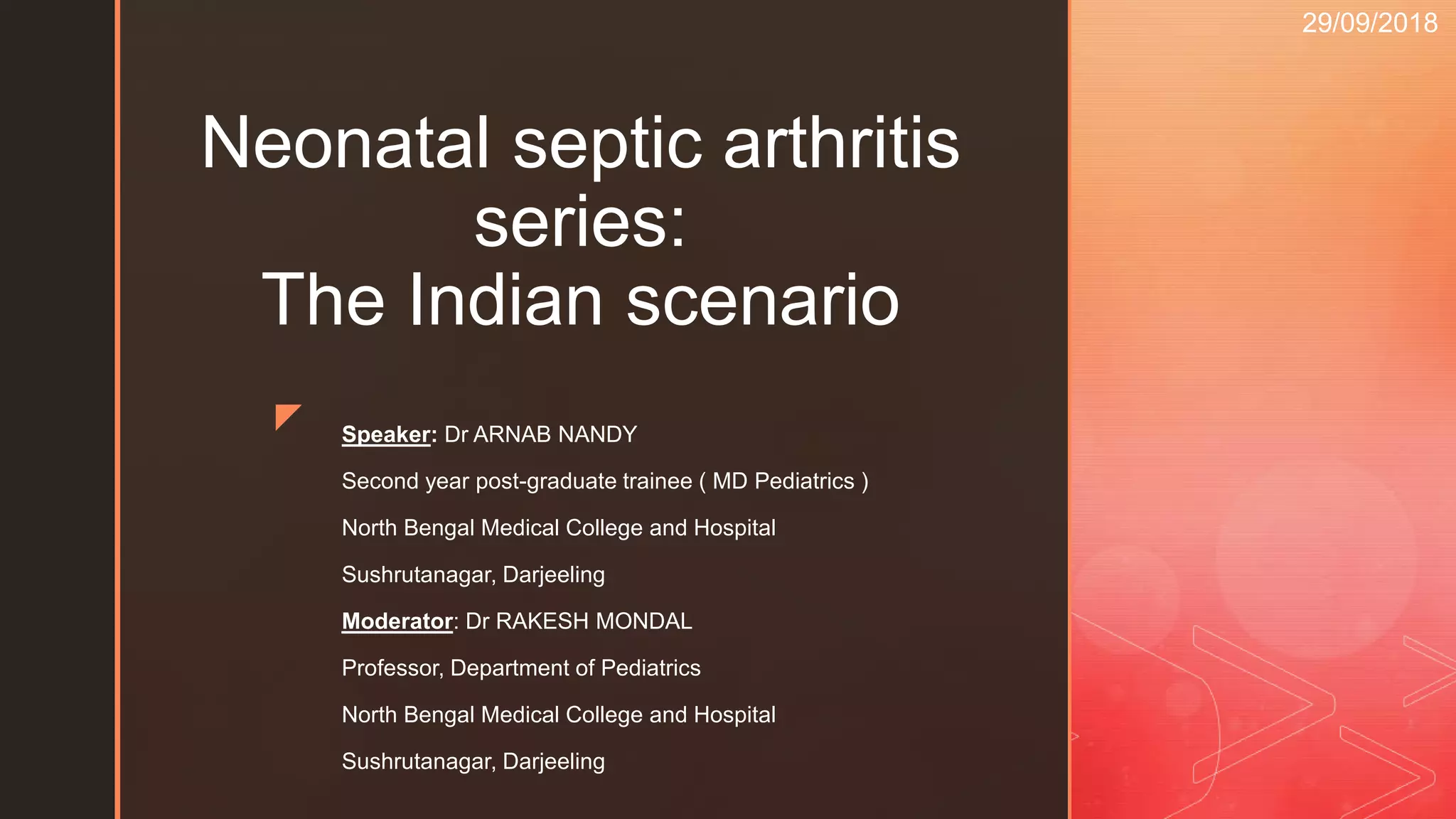 29/09/2018

Neonatal septic arthritis series:
The Indian scenario

Speaker: Dr ARNAB NANDY

Second year post-graduate trainee ( MD Pediatrics )

North Bengal Medical College and Hospital

Sushrutanagar, Darjeeling

Moderator: Dr RAKESH MONDAL

Professor, Department of Pediatrics

North Bengal Medical College and Hospital

Sushrutanagar, Darjeeling